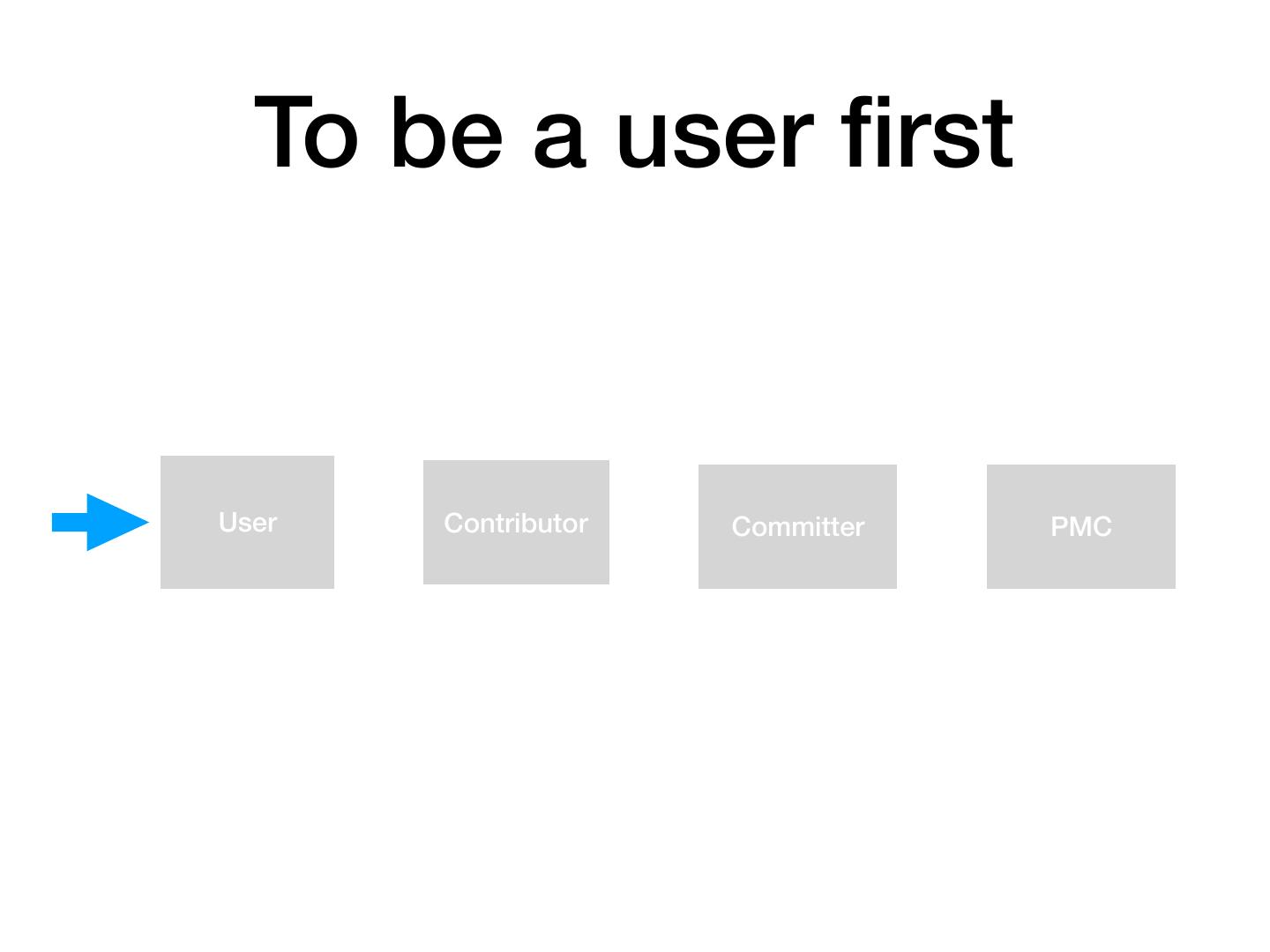 To be a user first

User

Contributor

Committer

PMC